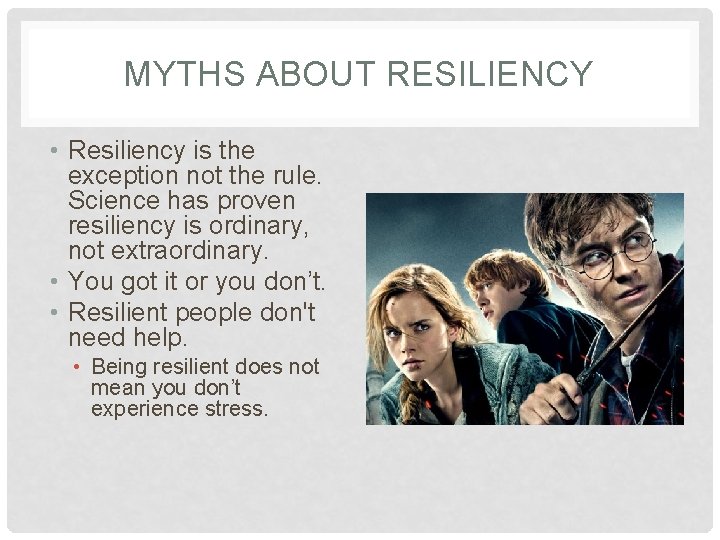 MYTHS ABOUT RESILIENCY

• Resiliency is the exception not the rule. Science has proven resiliency is ordinary, not extraordinary.
• You got it or you don't.
• Resilient people don't need help.
• Being resilient does not mean you don't experience stress.